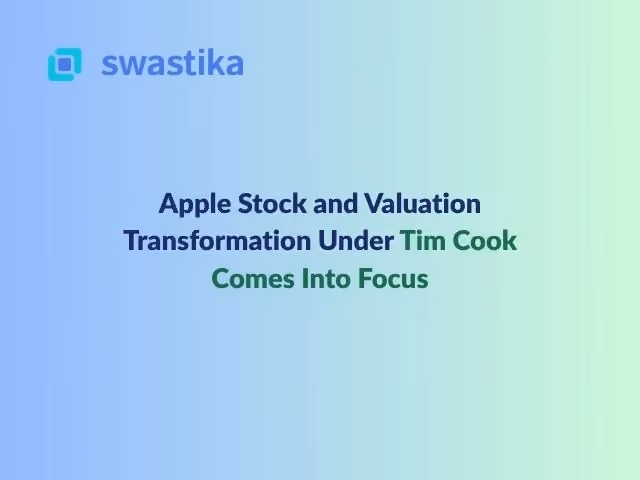 swastika

Apple Stock and Valuation Transformation Under Tim Cook Comes Into Focus